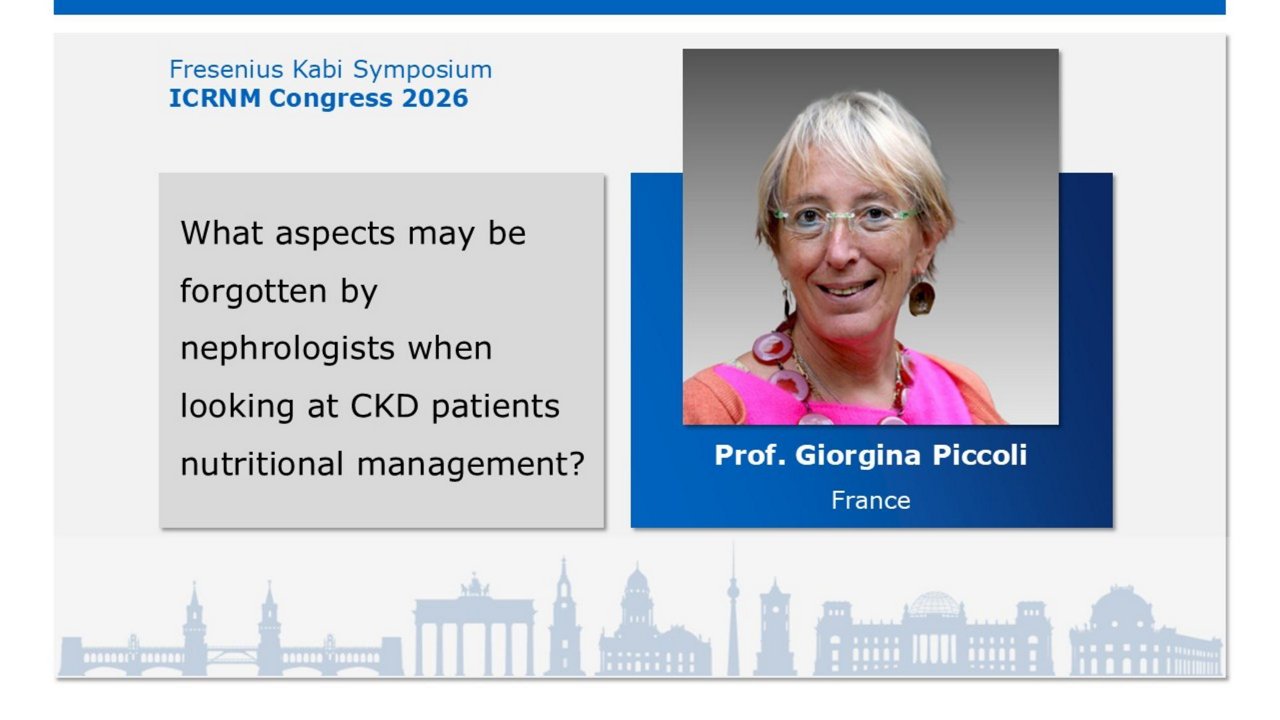 Fresenius Kabi Symposium
ICRNM Congress 2026

What aspects may be forgotten by nephrologists when looking at CKD patients nutritional management?

Prof. Giorgina Piccoli
France